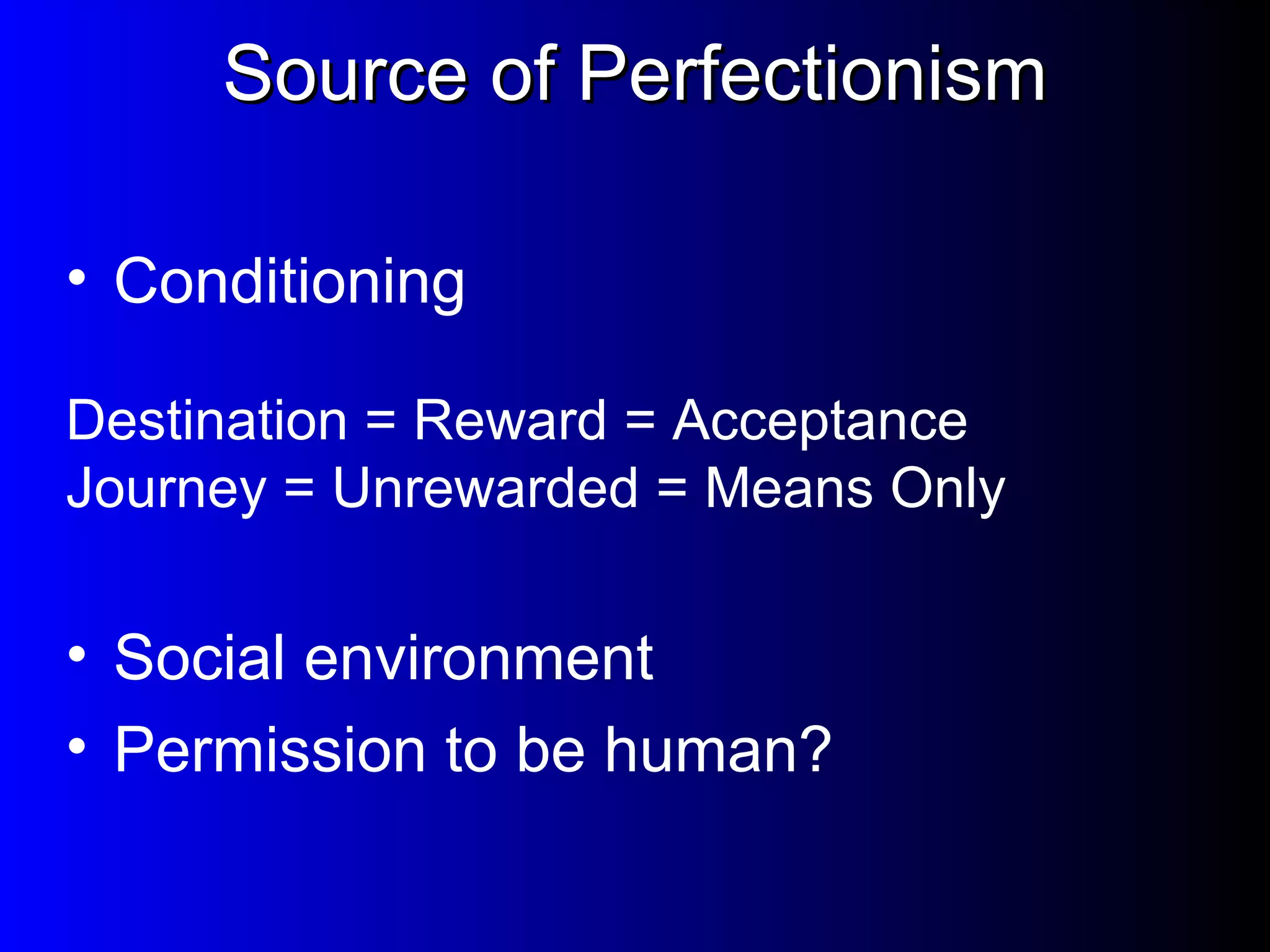 Source of Perfectionism

• Conditioning

Destination = Reward = Acceptance
Journey = Unrewarded = Means Only

• Social environment
• Permission to be human?